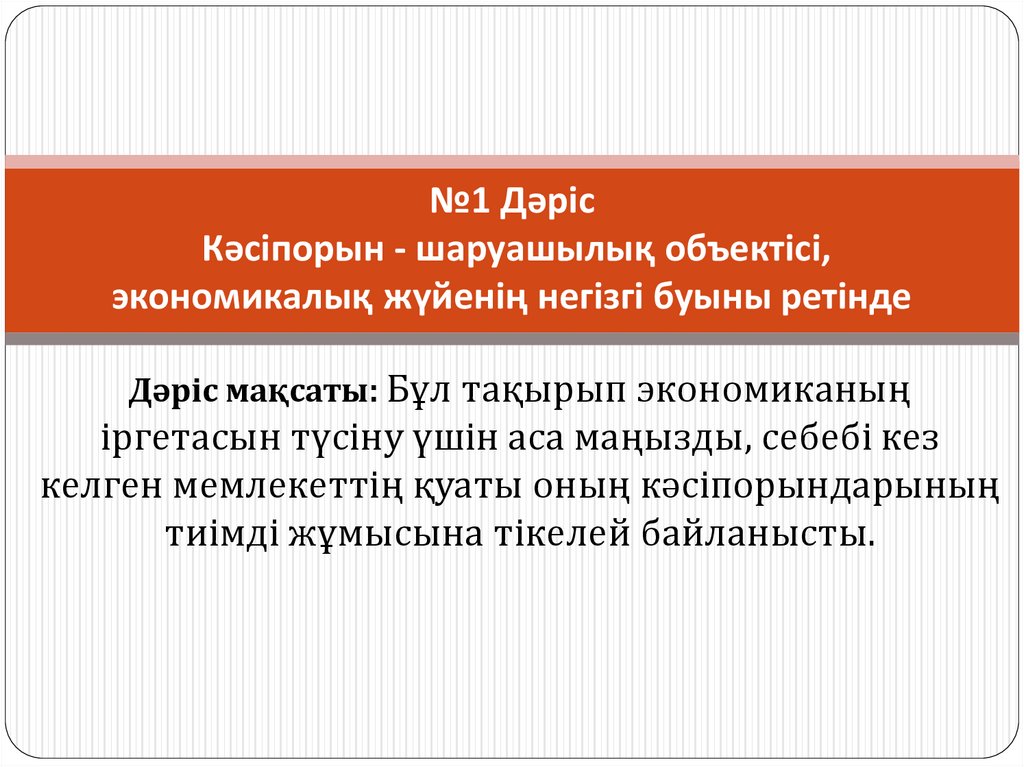 №1 Дәріс
Кәсіпорын - шаруашылық объектісі, экономикалық жүйенің негізгі буыны ретінде

Дәріс мақсаты: Бұл тақырып экономиканың іргетасын түсіну үшін аса маңызды, себебі кез келген мемлекеттің қуаты оның кәсіпорындарының тиімді жұмысына тікелей байланысты.